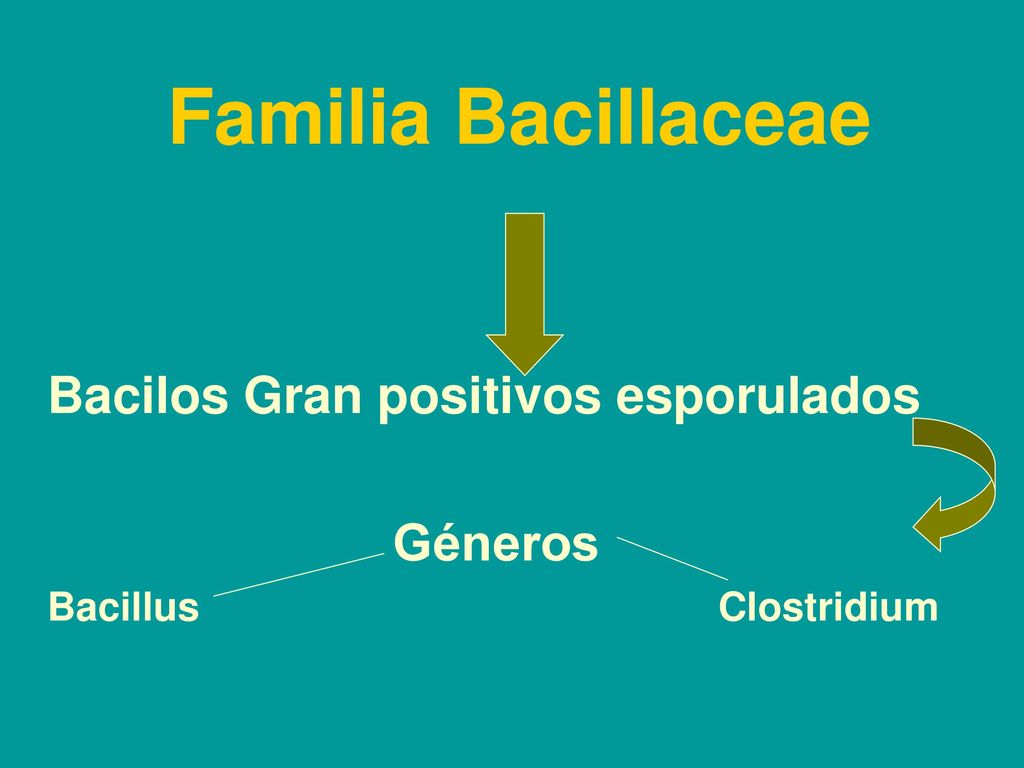 Familia Bacillaceae

Bacilos Gran positivos esporulados

Géneros

Bacillus

Clostridium